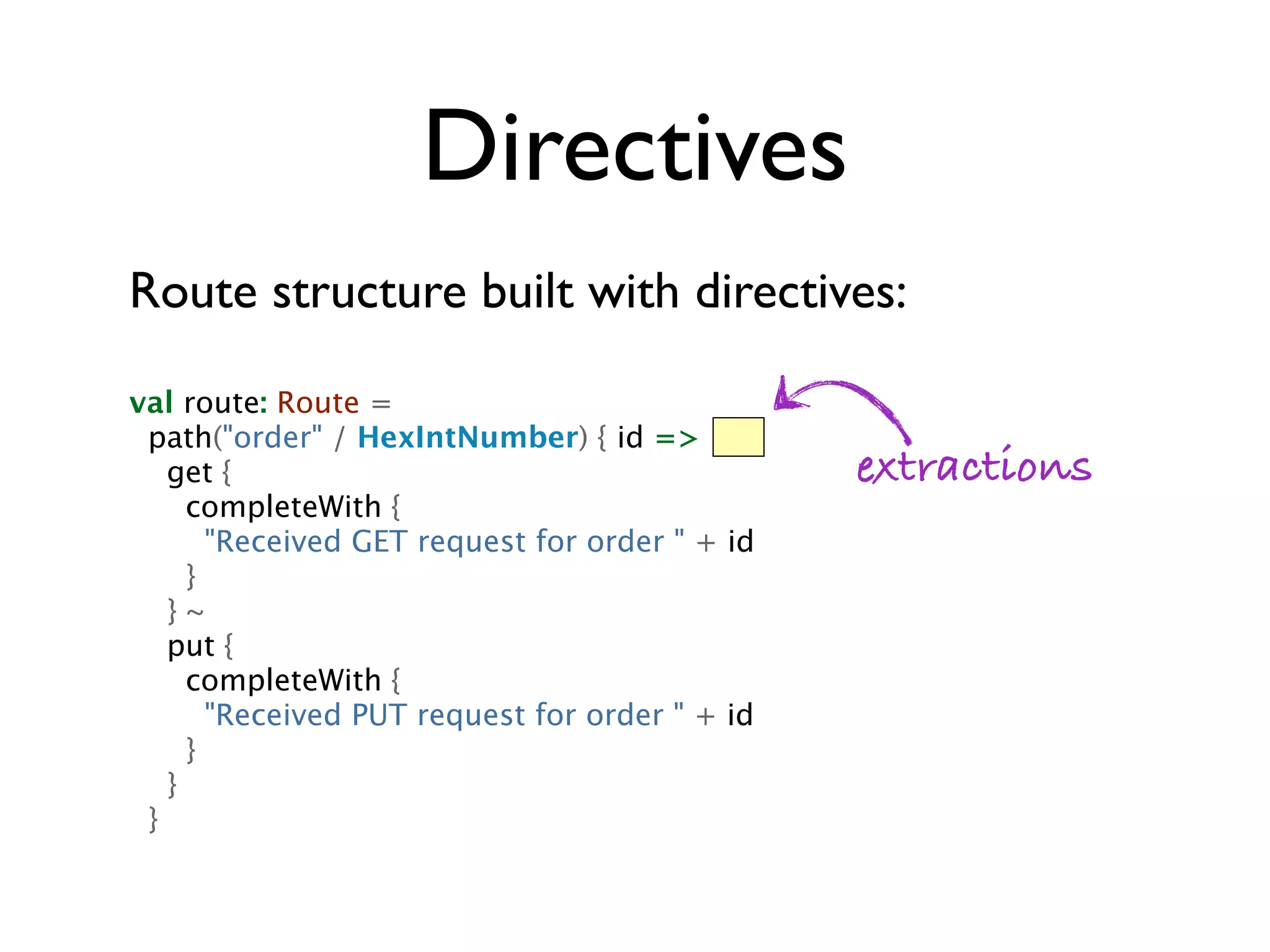 Directives

Route structure built with directives:

val route: Route =
  path("order" / HexIntNumber) { id =>
    get {
      completeWith {
        "Received GET request for order " + id
      }
    } ~
    put {
      completeWith {
        "Received PUT request for order " + id
      }
    }
  }

extractions